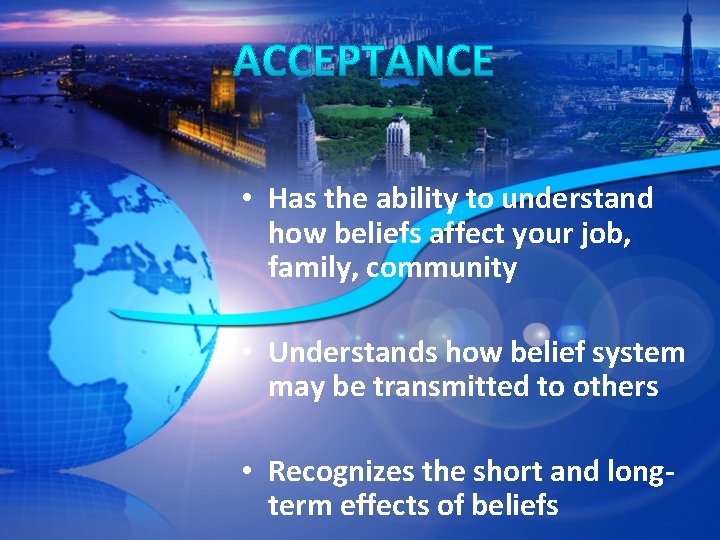 ACCEPTANCE

• Has the ability to understand how beliefs affect your job, family, community

• Understands how belief system may be transmitted to others

• Recognizes the short and long-term effects of beliefs